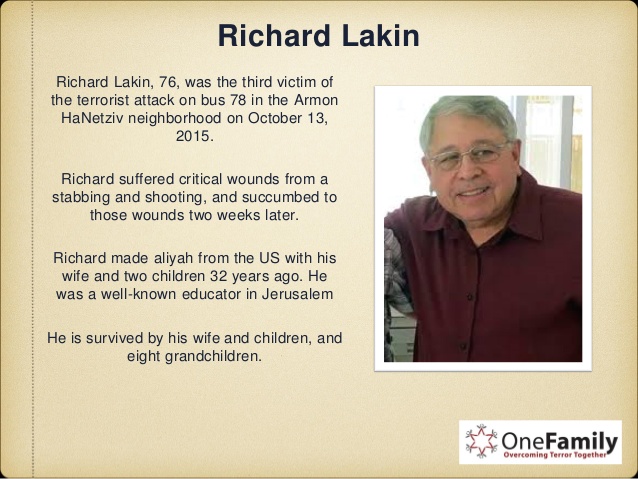 Richard Lakin

Richard Lakin, 76, was the third victim of the terrorist attack on bus 78 in the Armon HaNetziv neighborhood on October 13, 2015.

Richard suffered critical wounds from a stabbing and shooting, and succumbed to those wounds two weeks later.

Richard made aliyah from the US with his wife and two children 32 years ago. He was a well-known educator in Jerusalem

He is survived by his wife and children, and eight grandchildren.

OneFamily
Overcoming Terror Together